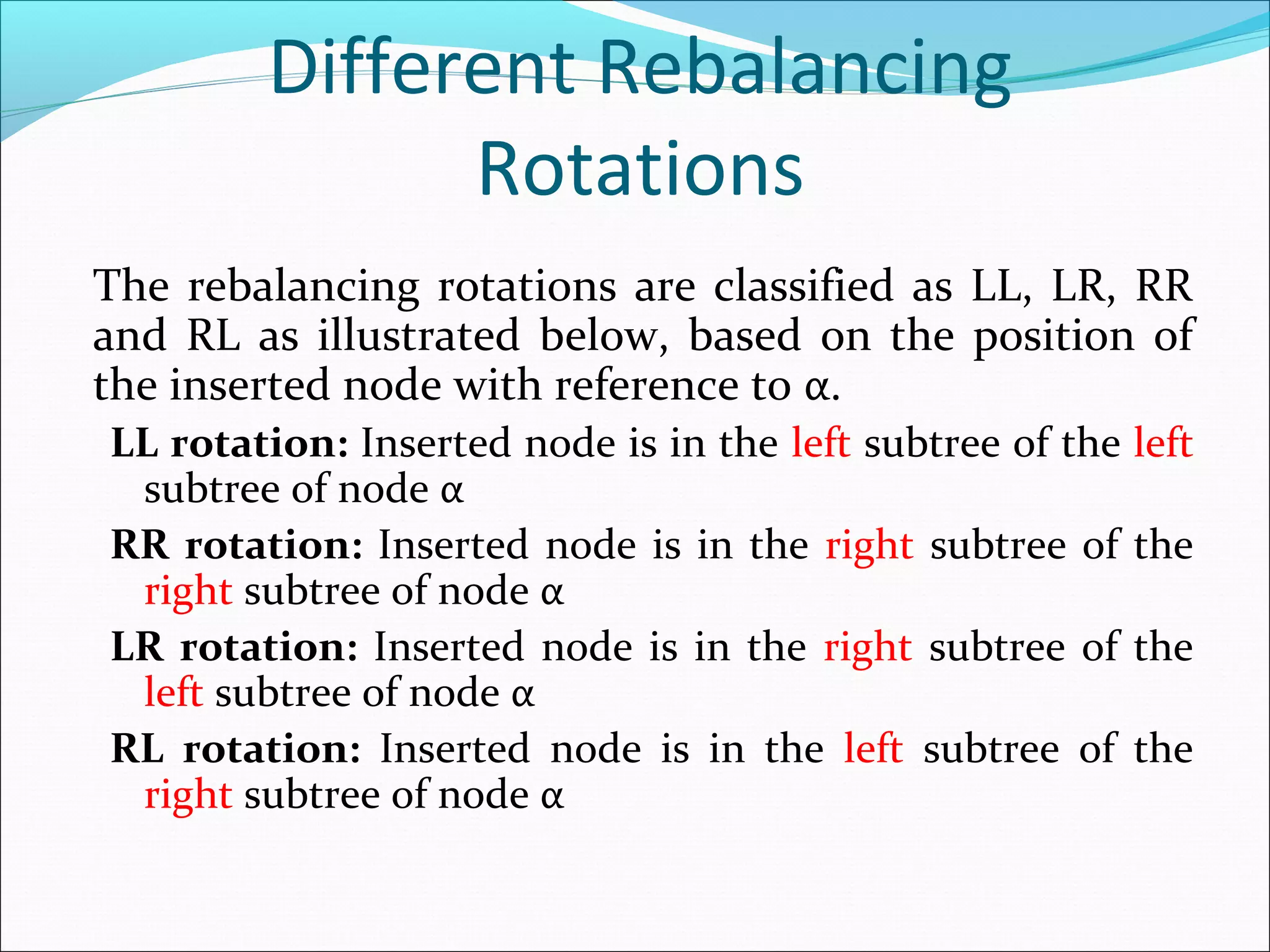 Different Rebalancing Rotations

The rebalancing rotations are classified as LL, LR, RR and RL as illustrated below, based on the position of the inserted node with reference to α.

LL rotation: Inserted node is in the left subtree of the left subtree of node α

RR rotation: Inserted node is in the right subtree of the right subtree of node α

LR rotation: Inserted node is in the right subtree of the left subtree of node α

RL rotation: Inserted node is in the left subtree of the right subtree of node α